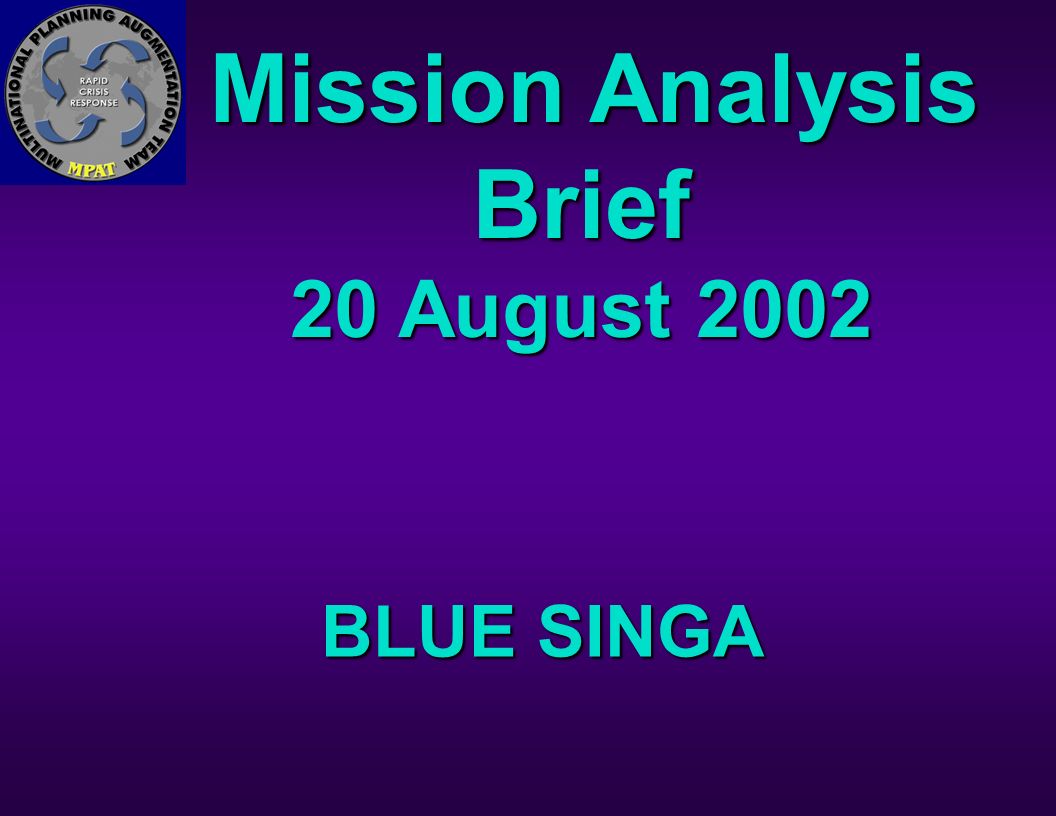 MULTINATIONAL PLANNING AUGMENTATION TEAM
RAPID CRISIS RESPONSE
MPAT

Mission Analysis Brief
20 August 2002

BLUE SINGA